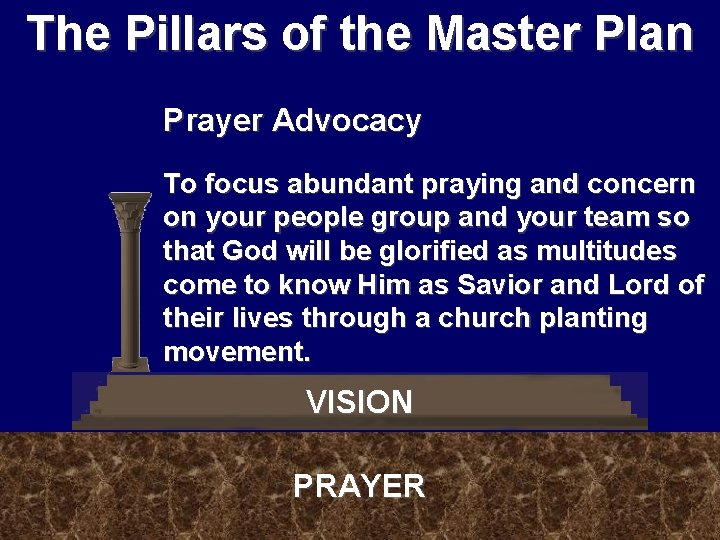 The Pillars of the Master Plan

Prayer Advocacy

To focus abundant praying and concern on your people group and your team so that God will be glorified as multitudes come to know Him as Savior and Lord of their lives through a church planting movement.

VISION

PRAYER